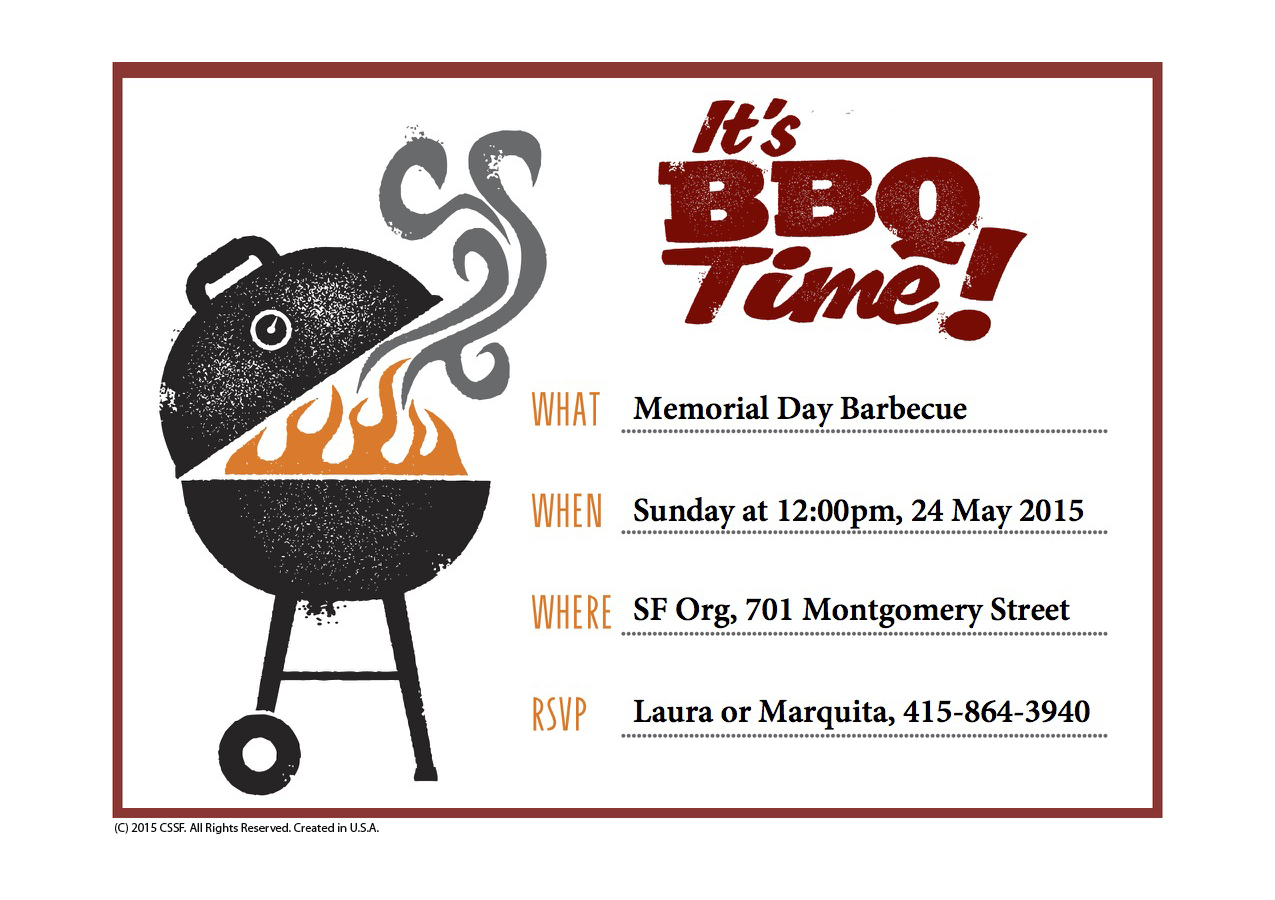 It's BBQ Time!

WHAT Memorial Day Barbecue

WHEN Sunday at 12:00pm, 24 May 2015

WHERE SF Org, 701 Montgomery Street

RSVP Laura or Marquita, 415-864-3940

(C) 2015 CSSF. All Rights Reserved. Created in U.S.A.